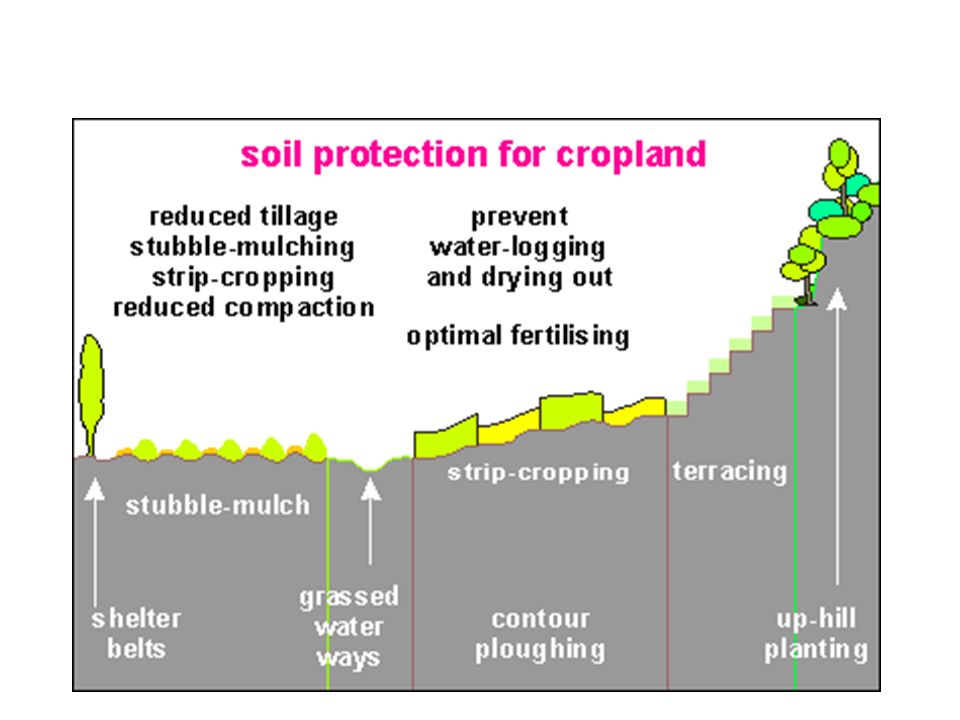 soil protection for cropland

reduced tillage
stubble-mulching
strip-cropping
reduced compaction

prevent
water-logging
and drying out

optimal fertilising

stubble-mulch

strip-cropping

terracing

shelter belts

grassed water ways

contour ploughing

up-hill planting